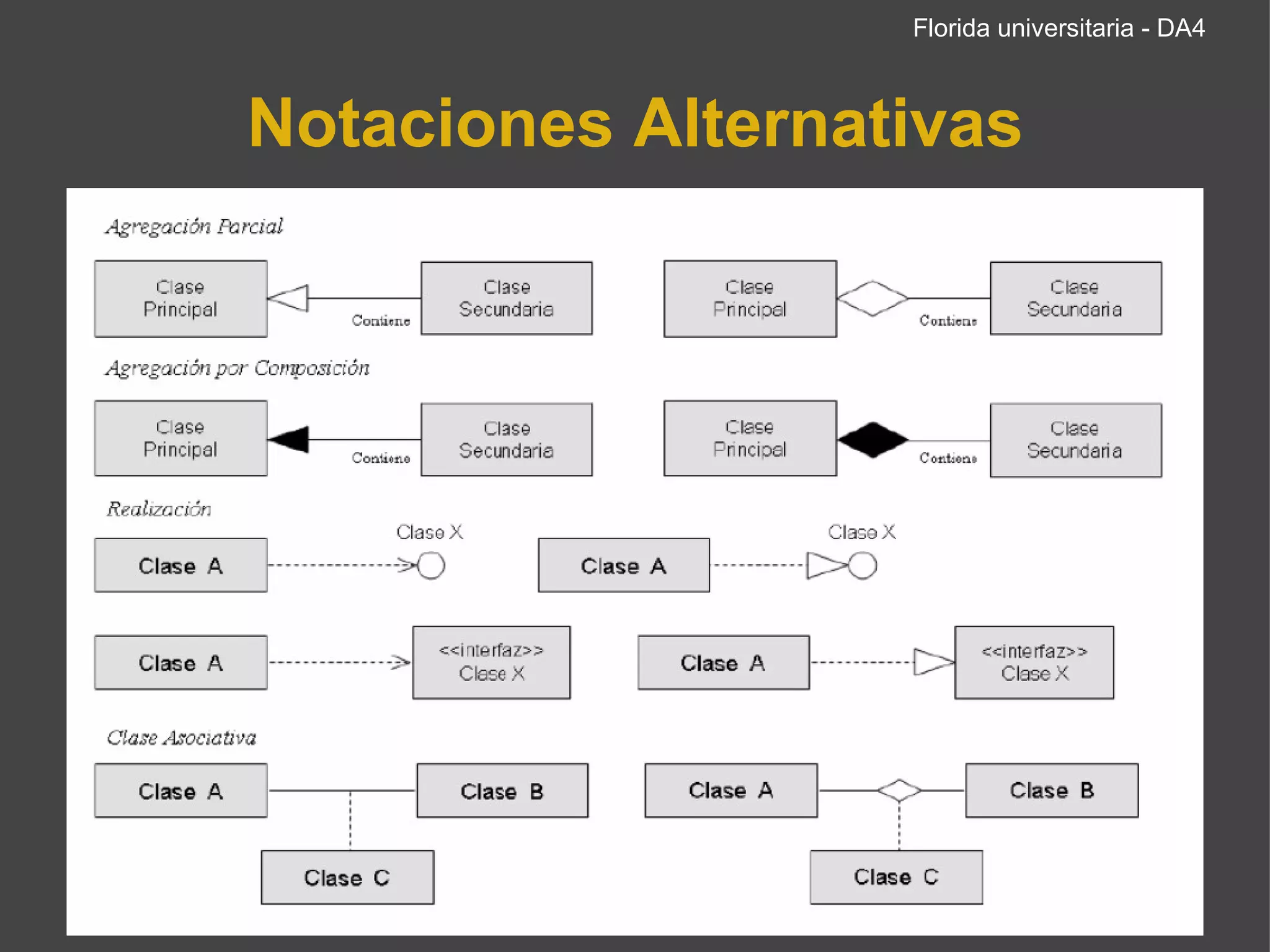 Florida universitaria - DA4

Notaciones Alternativas

Agregación Parcial

Clase Principal

Contiene

Clase Secundaria

Clase Principal

Contiene

Clase Secundaria

Agregación por Composición

Clase Principal

Contiene

Clase Secundaria

Clase Principal

Contiene

Clase Secundaria

Realización

Clase A

Clase X

Clase A

Clase X

Clase A

<<interfaz>> Clase X

Clase A

<<interfaz>> Clase X

Clase Asociativa

Clase A

Clase B

Clase C

Clase A

Clase B

Clase C